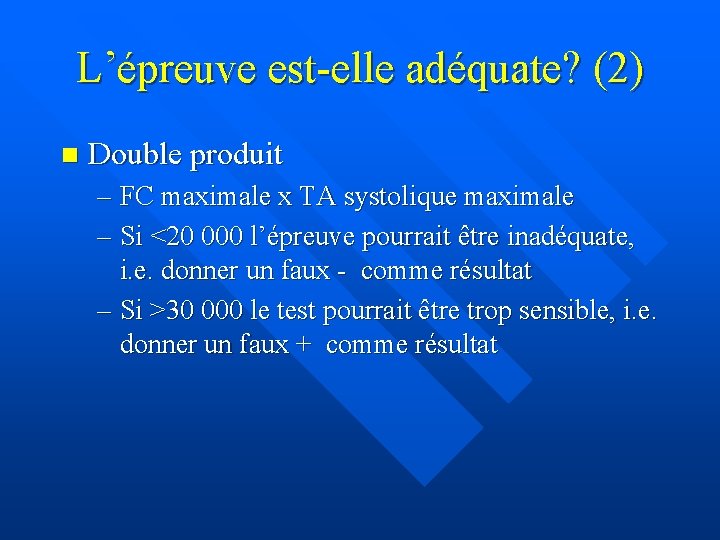 L’épreuve est-elle adéquate? (2)

Double produit
– FC maximale x TA systolique maximale
– Si <20 000 l’épreuve pourrait être inadéquate, i.e. donner un faux - comme résultat
– Si >30 000 le test pourrait être trop sensible, i.e. donner un faux + comme résultat